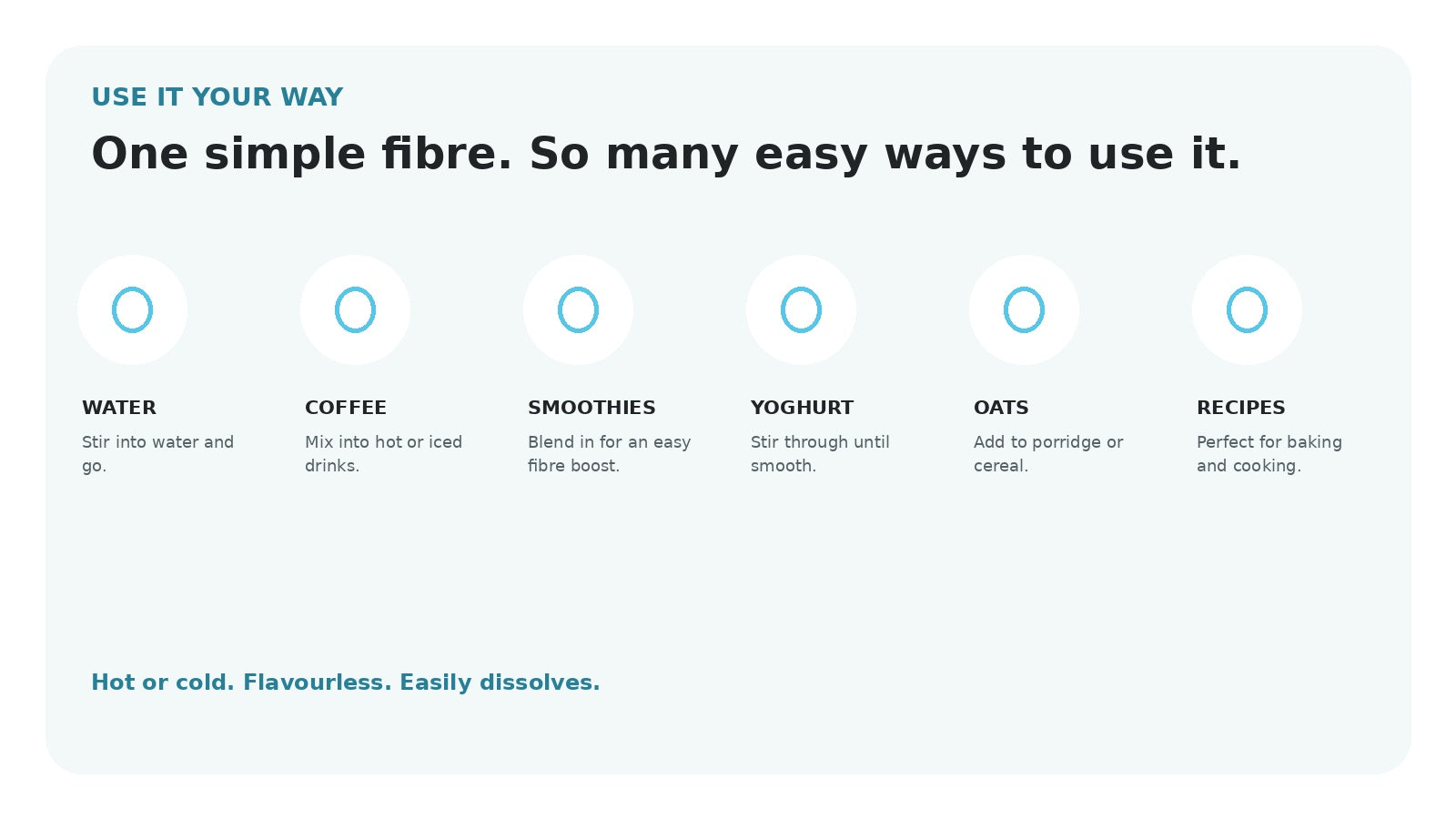 USE IT YOUR WAY

One simple fibre. So many easy ways to use it.

WATER
Stir into water and go.

COFFEE
Mix into hot or iced drinks.

SMOOTHIES
Blend in for an easy fibre boost.

YOGHURT
Stir through until smooth.

OATS
Add to porridge or cereal.

RECIPES
Perfect for baking and cooking.

Hot or cold. Flavourless. Easily dissolves.